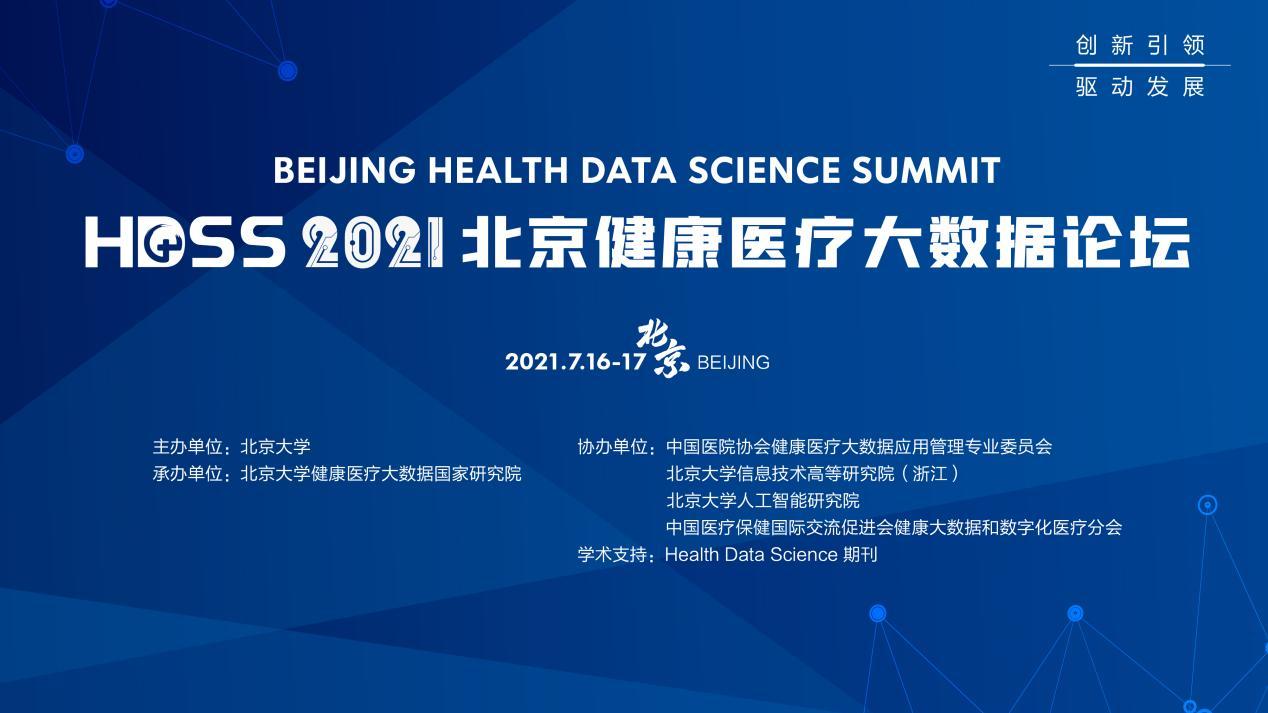 创新引领
驱动发展

BEIJING HEALTH DATA SCIENCE SUMMIT
HDSS 2021 北京健康医疗大数据论坛

2021.7.16-17 北京 BEIJING

主办单位：北京大学
承办单位：北京大学健康医疗大数据国家研究院

协办单位：中国医院协会健康医疗大数据应用管理专业委员会
北京大学信息技术高等研究院（浙江）
北京大学人工智能研究院
中国医疗保健国际交流促进会健康大数据和数字化医疗分会
学术支持：Health Data Science 期刊